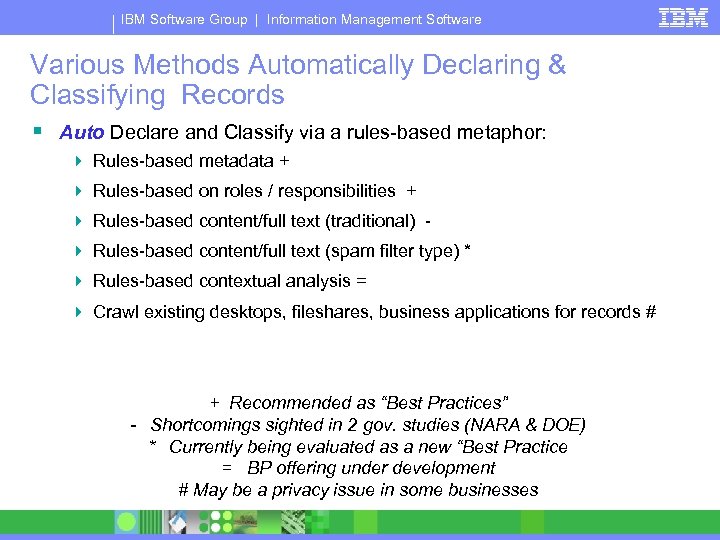 IBM Software Group | Information Management Software

IBM

Various Methods Automatically Declaring & Classifying Records

Auto Declare and Classify via a rules-based metaphor:

Rules-based metadata +

Rules-based on roles / responsibilities +

Rules-based content/full text (traditional) -

Rules-based content/full text (spam filter type) *

Rules-based contextual analysis =

Crawl existing desktops, fileshares, business applications for records #

+ Recommended as “Best Practices”
- Shortcomings sighted in 2 gov. studies (NARA & DOE)
* Currently being evaluated as a new “Best Practice
= BP offering under development
# May be a privacy issue in some businesses